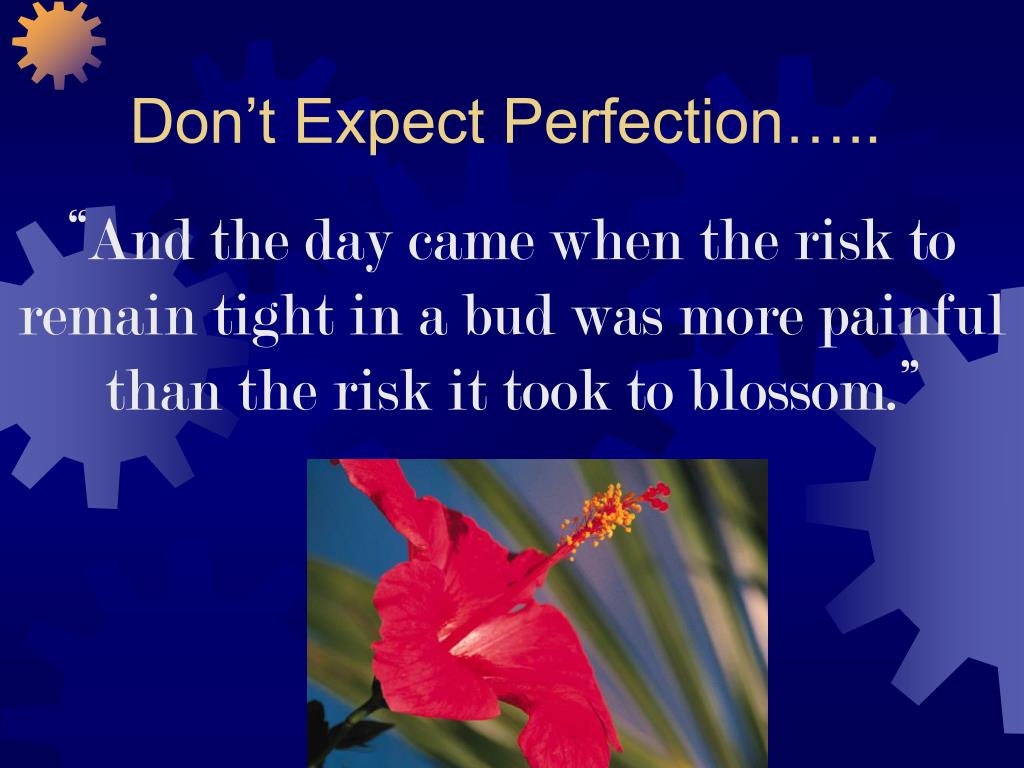 Don’t Expect Perfection…..

“And the day came when the risk to remain tight in a bud was more painful than the risk it took to blossom.”